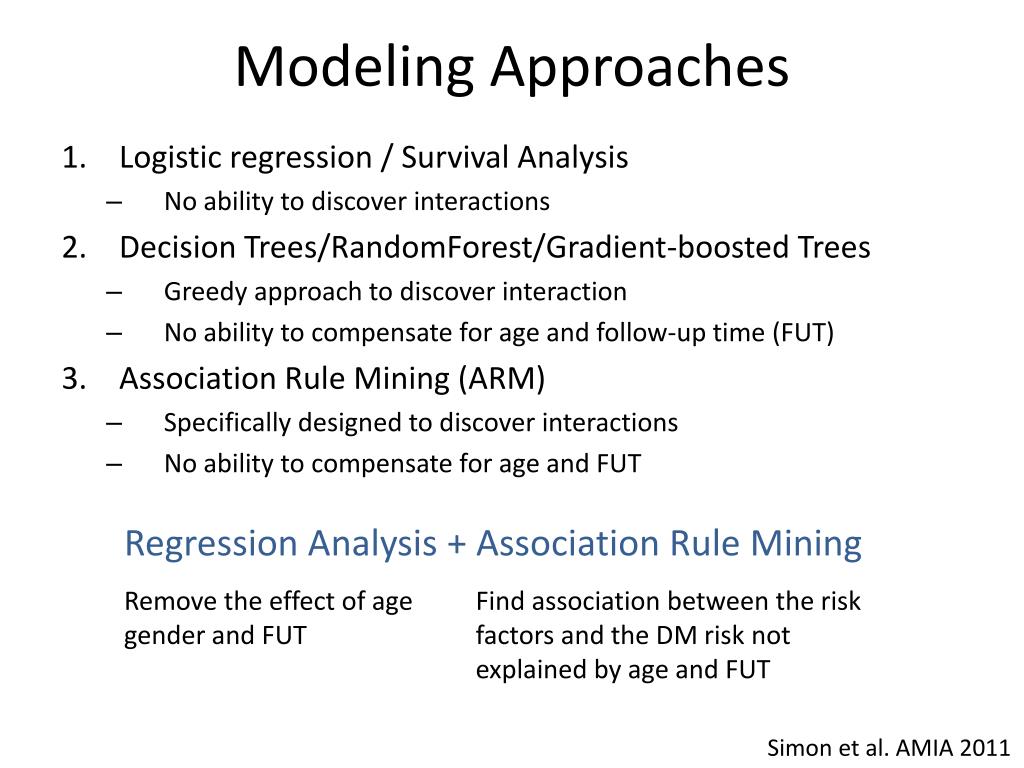 Modeling Approaches

1. Logistic regression / Survival Analysis
– No ability to discover interactions
2. Decision Trees/RandomForest/Gradient-boosted Trees
– Greedy approach to discover interaction
– No ability to compensate for age and follow-up time (FUT)
3. Association Rule Mining (ARM)
– Specifically designed to discover interactions
– No ability to compensate for age and FUT

Regression Analysis + Association Rule Mining

Remove the effect of age gender and FUT

Find association between the risk factors and the DM risk not explained by age and FUT

Simon et al. AMIA 2011